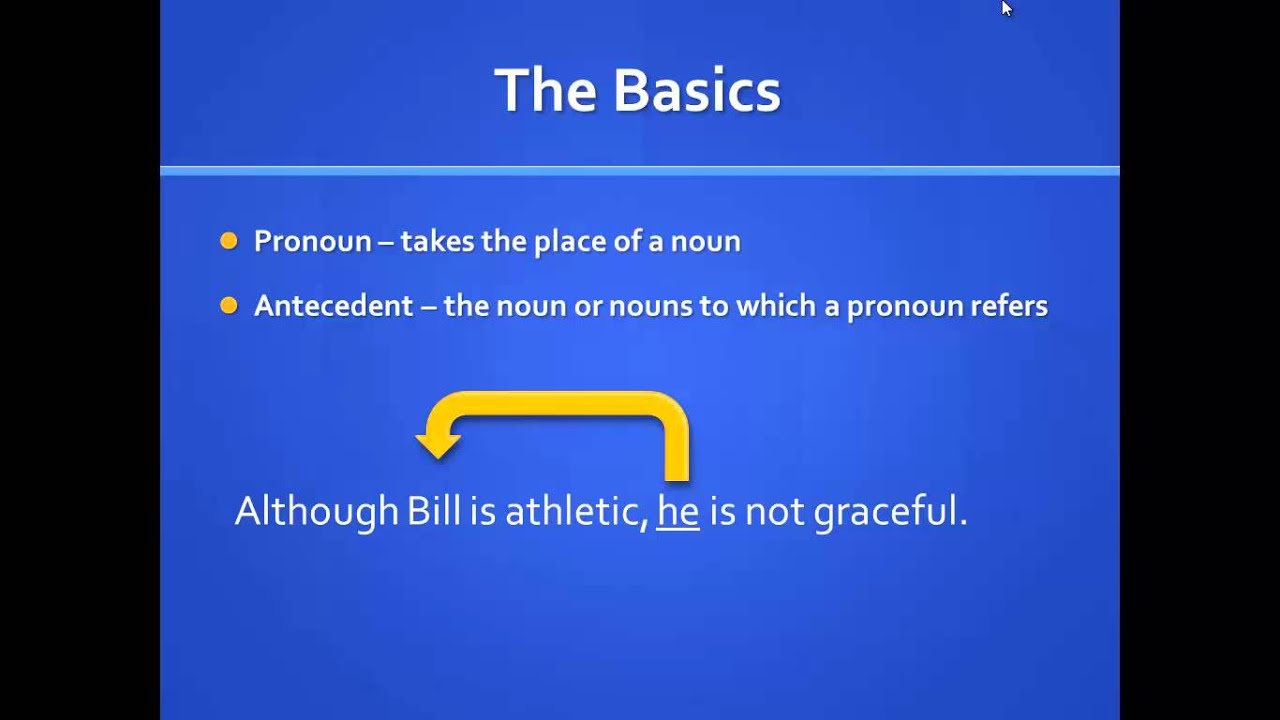 The Basics

Pronoun – takes the place of a noun

Antecedent – the noun or nouns to which a pronoun refers

Although Bill is athletic, he is not graceful.